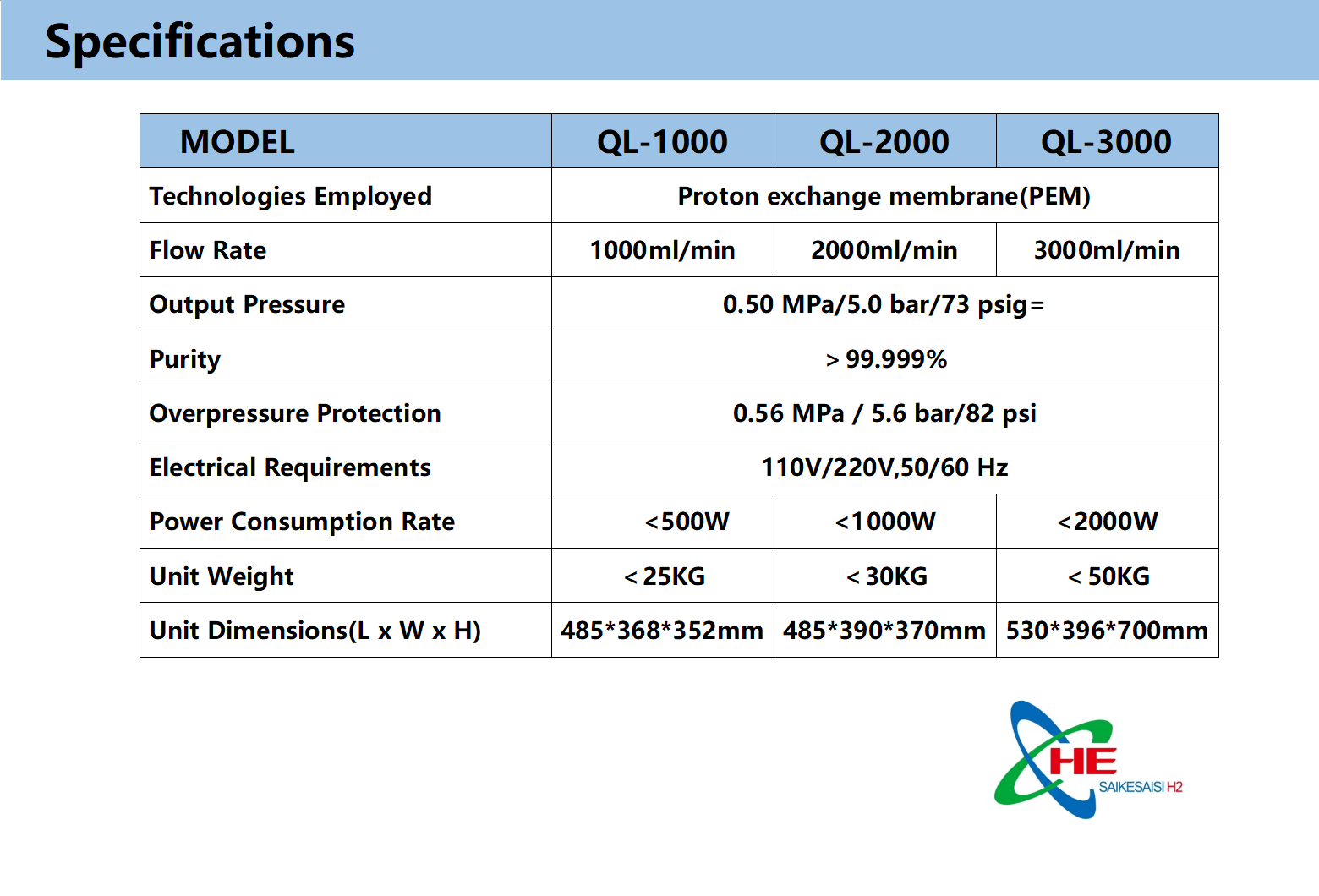 Specifications

| MODEL | QL-1000 | QL-2000 | QL-3000 |
|---|---|---|---|
| Technologies Employed | Proton exchange membrane(PEM) | | |
| Flow Rate | 1000ml/min | 2000ml/min | 3000ml/min |
| Output Pressure | 0.50 MPa/5.0 bar/73 psig= | | |
| Purity | ＞99.999% | | |
| Overpressure Protection | 0.56 MPa / 5.6 bar/82 psi | | |
| Electrical Requirements | 110V/220V,50/60 Hz | | |
| Power Consumption Rate | ＜500W | ＜1000W | ＜2000W |
| Unit Weight | ＜25KG | ＜30KG | ＜50KG |
| Unit Dimensions(L x W x H) | 485*368*352mm | 485*390*370mm | 530*396*700mm |

HE
SAIKESAISI H2